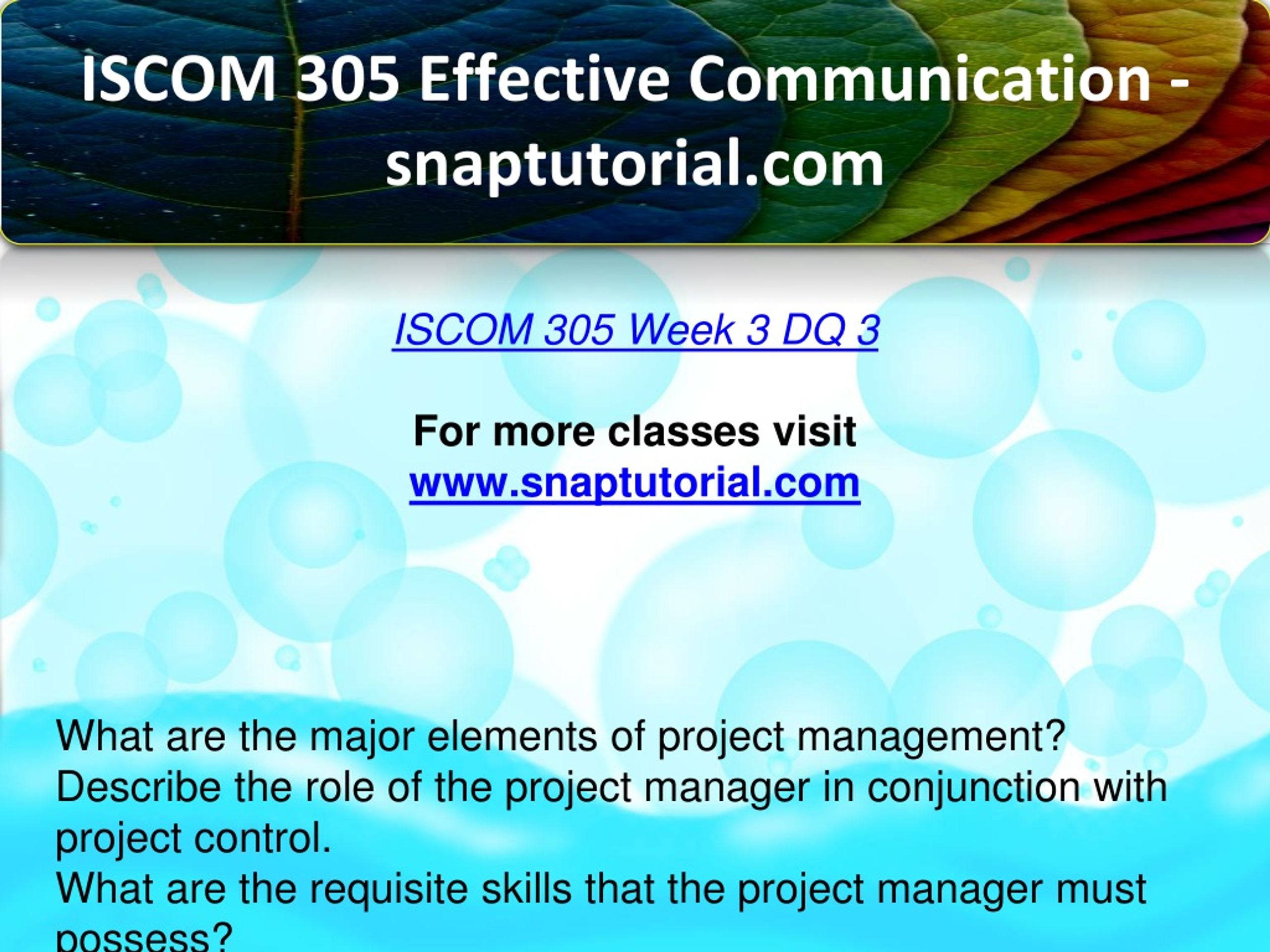 ISCOM 305 Effective Communication - snaptutorial.com

ISCOM 305 Week 3 DQ 3

For more classes visit
www.snaptutorial.com

What are the major elements of project management?
Describe the role of the project manager in conjunction with project control.
What are the requisite skills that the project manager must possess?